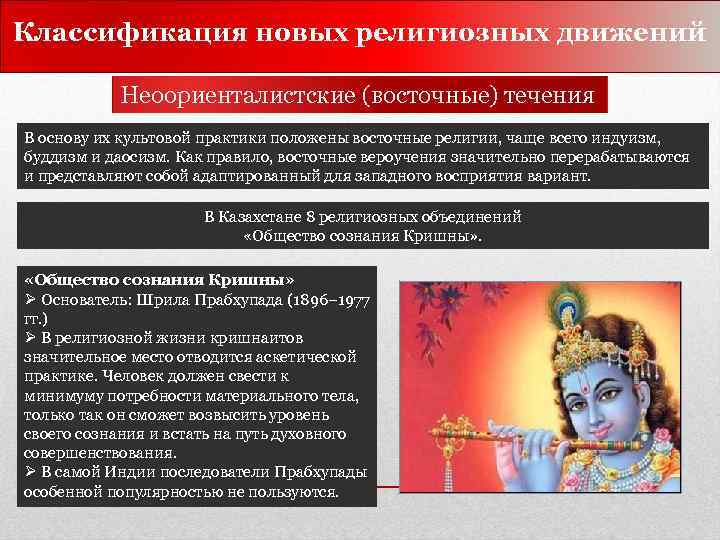 Классификация новых религиозных движений

Неоориенталистские (восточные) течения

В основу их культовой практики положены восточные религии, чаще всего индуизм, буддизм и даосизм. Как правило, восточные вероучения значительно перерабатываются и представляют собой адаптированный для западного восприятия вариант.

В Казахстане 8 религиозных объединений «Общество сознания Кришны».

«Общество сознания Кришны»
➢ Основатель: Шрила Прабхупада (1896–1977 гг.)
➢ В религиозной жизни кришнаитов значительное место отводится аскетической практике. Человек должен свести к минимуму потребности материального тела, только так он сможет возвысить уровень своего сознания и встать на путь духовного совершенствования.
➢ В самой Индии последователи Прабхупады особенной популярностью не пользуются.